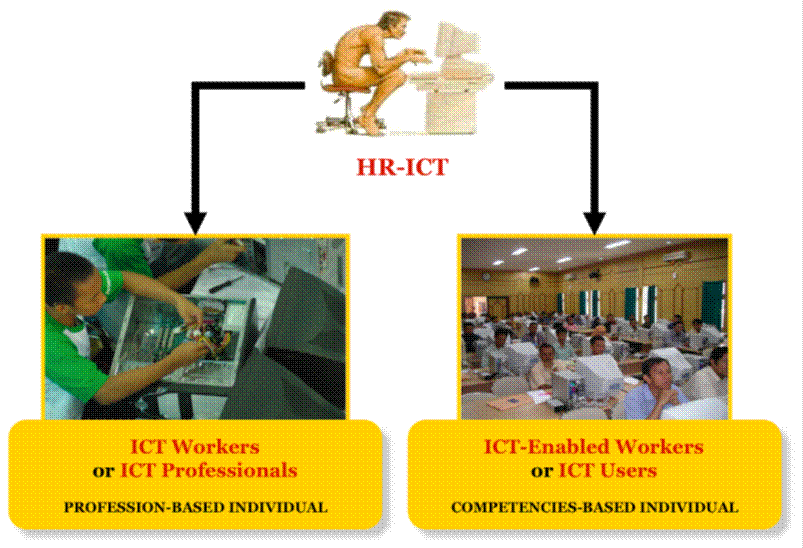 HR-ICT

ICT Workers or ICT Professionals

PROFESSION-BASED INDIVIDUAL

ICT-Enabled Workers or ICT Users

COMPETENCIES-BASED INDIVIDUAL